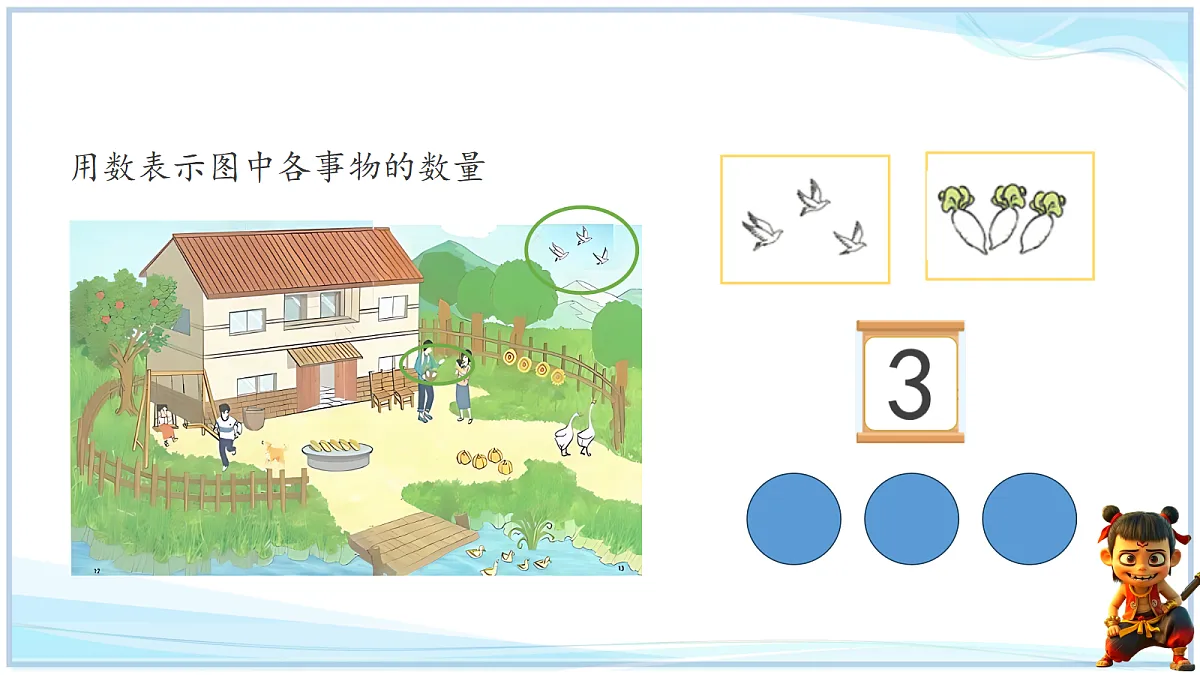 用数表示图中各事物的数量

12

13

3